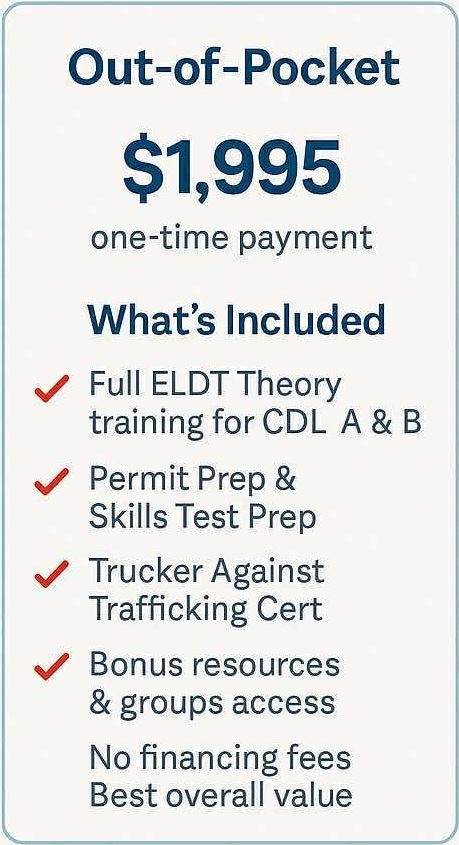 Out-of-Pocket

$1,995

one-time payment

What's Included

✓ Full ELDT Theory training for CDL A & B

✓ Permit Prep & Skills Test Prep

✓ Trucker Against Trafficking Cert

✓ Bonus resources & groups access

No financing fees
Best overall value